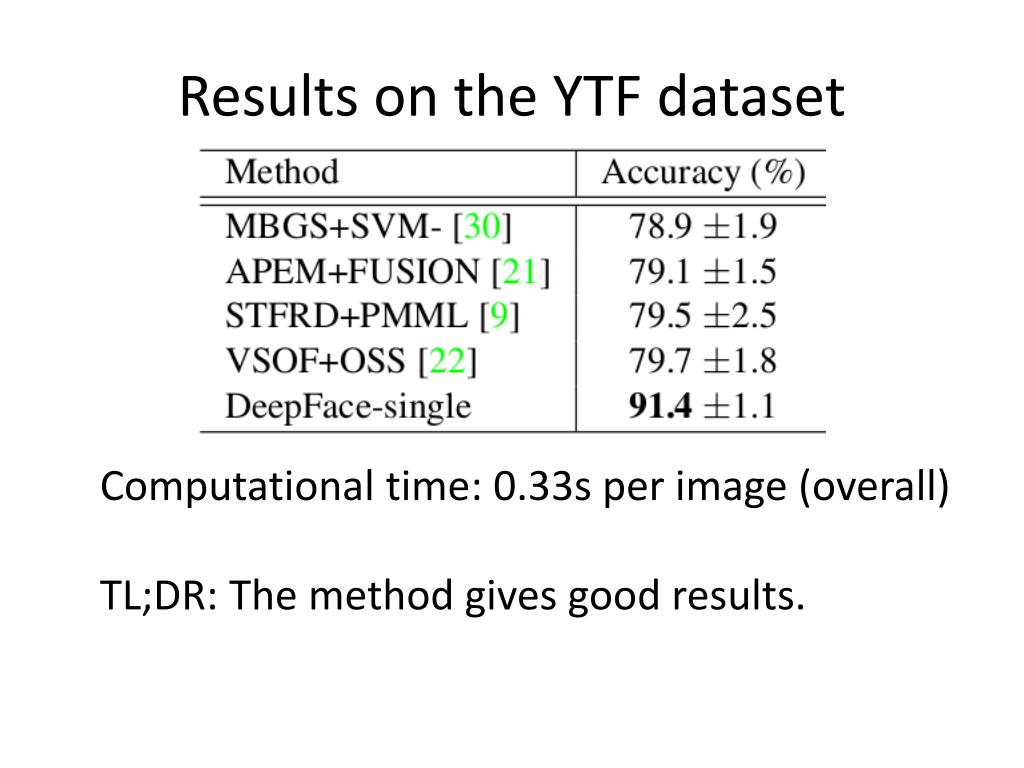 Results on the YTF dataset

| Method | Accuracy (%) |
|---|---|
| MBGS+SVM- [30] | 78.9 $\pm$1.9 |
| APEM+FUSION [21] | 79.1 $\pm$1.5 |
| STFRD+PMML [9] | 79.5 $\pm$2.5 |
| VSOF+OSS [22] | 79.7 $\pm$1.8 |
| DeepFace-single | **91.4** $\pm$1.1 |

Computational time: 0.33s per image (overall)

TL;DR: The method gives good results.